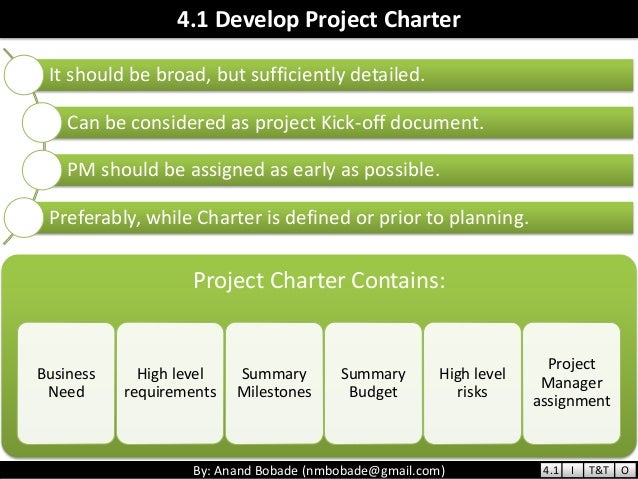 4.1 Develop Project Charter

It should be broad, but sufficiently detailed.

Can be considered as project Kick-off document.

PM should be assigned as early as possible.

Preferably, while Charter is defined or prior to planning.

Project Charter Contains:

Business Need

High level requirements

Summary Milestones

Summary Budget

High level risks

Project Manager assignment

By: Anand Bobade (nmbobade@gmail.com)

4.1 I T&T O